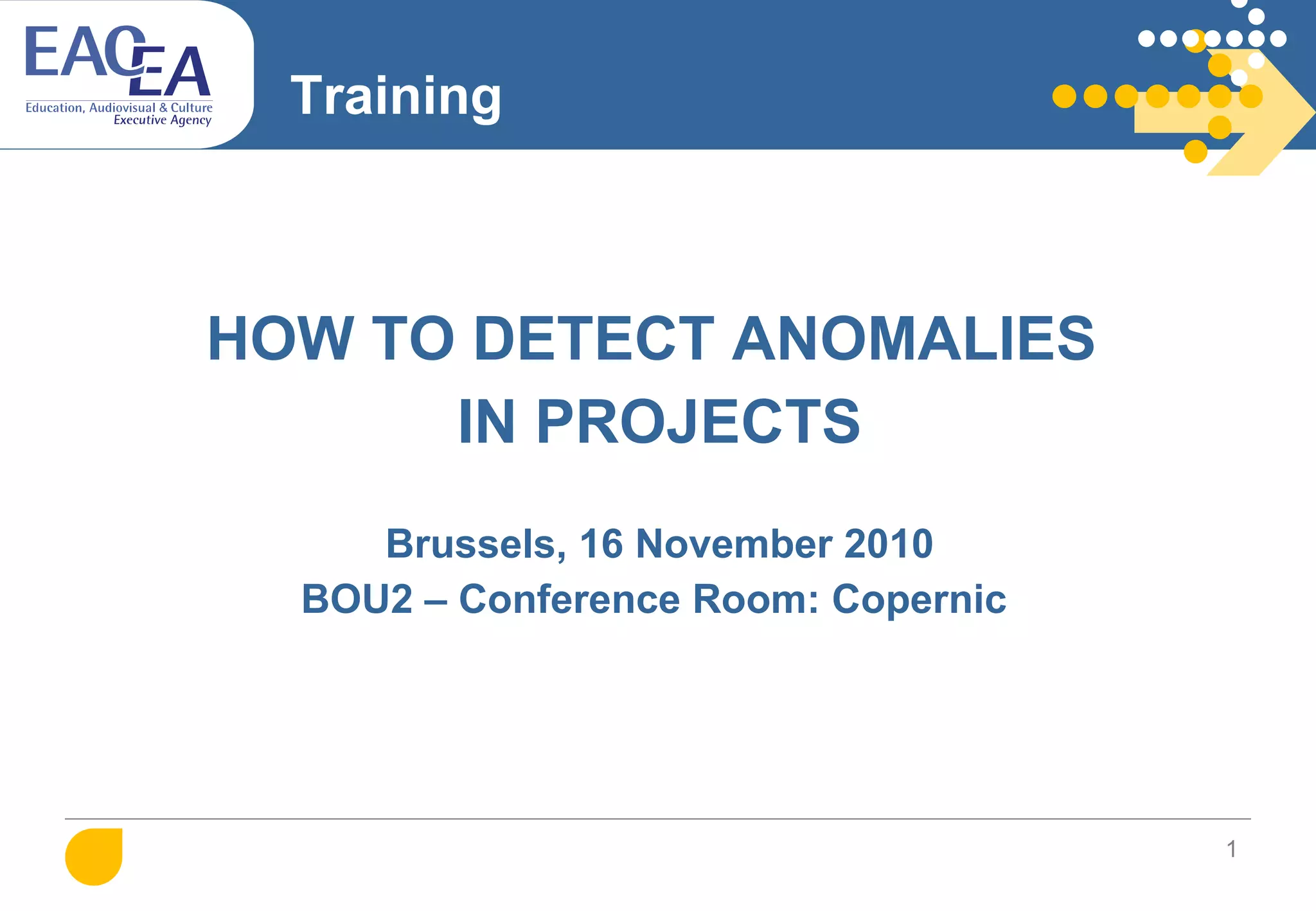 EACEA
Education, Audiovisual & Culture Executive Agency

Training

HOW TO DETECT ANOMALIES IN PROJECTS

Brussels, 16 November 2010
BOU2 – Conference Room: Copernic

1